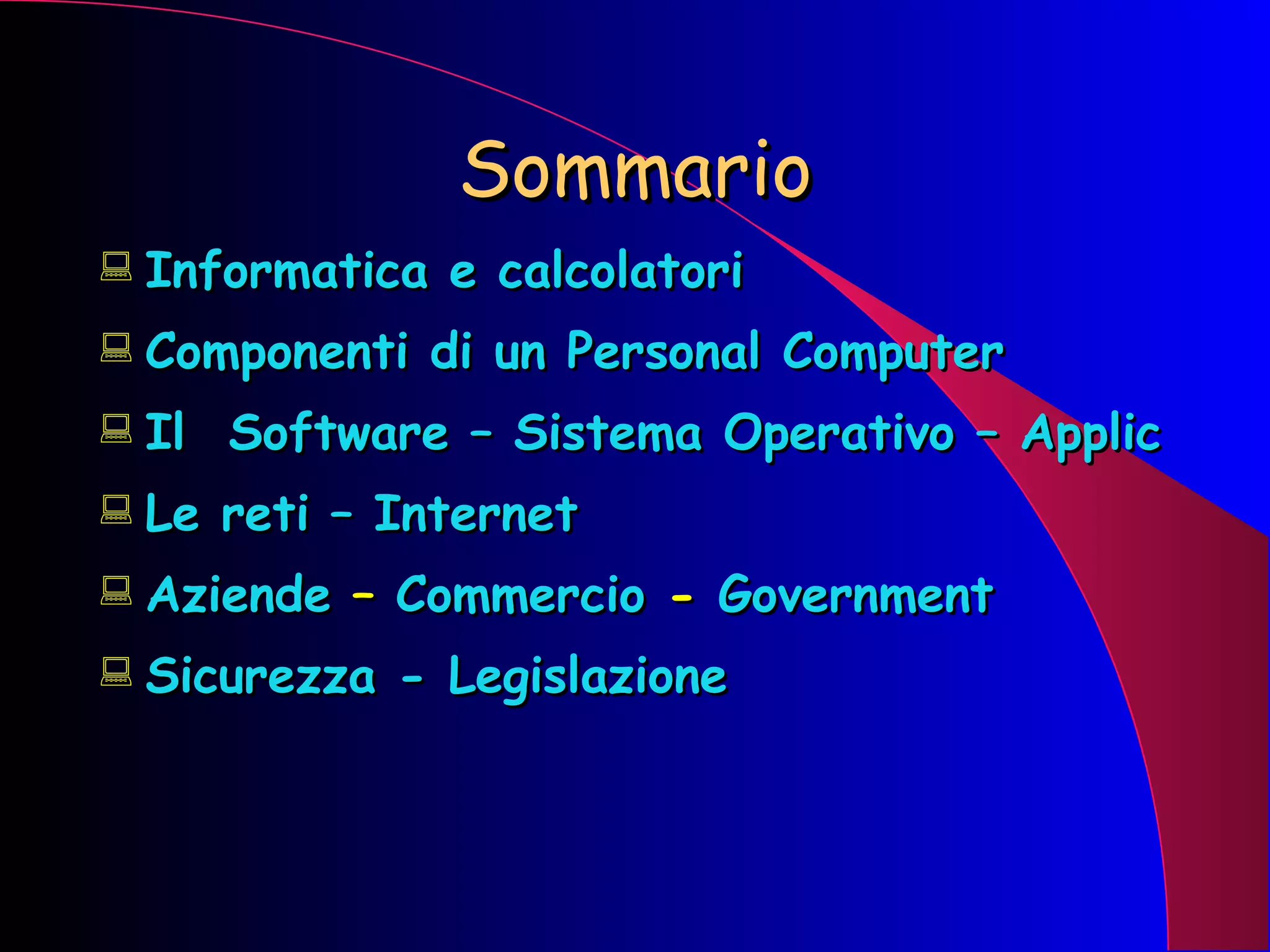 Sommario

Informatica e calcolatori

Componenti di un Personal Computer

Il Software – Sistema Operativo – Applic

Le reti – Internet

Aziende – Commercio - Government

Sicurezza - Legislazione